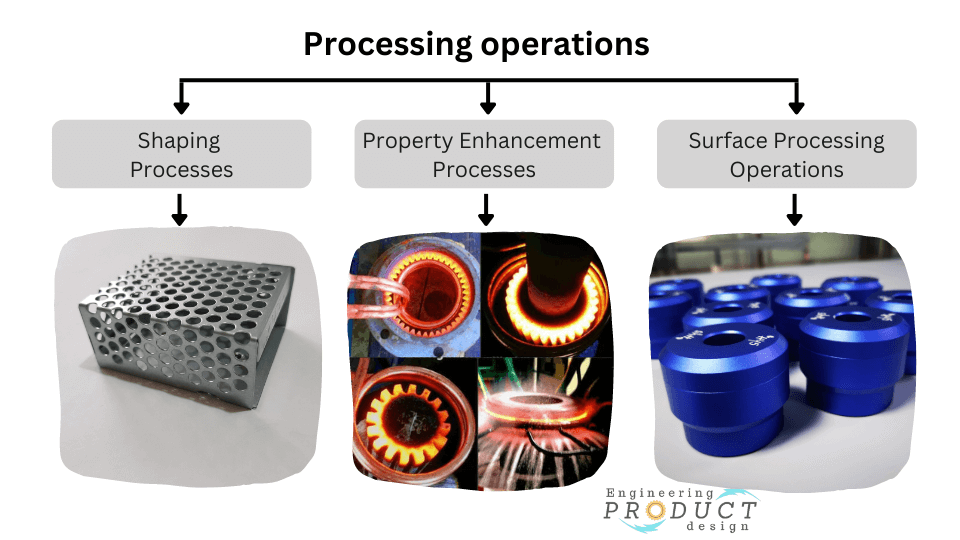 Processing operations

Shaping Processes

Property Enhancement Processes

Surface Processing Operations

Engineering
PRODUCT
design